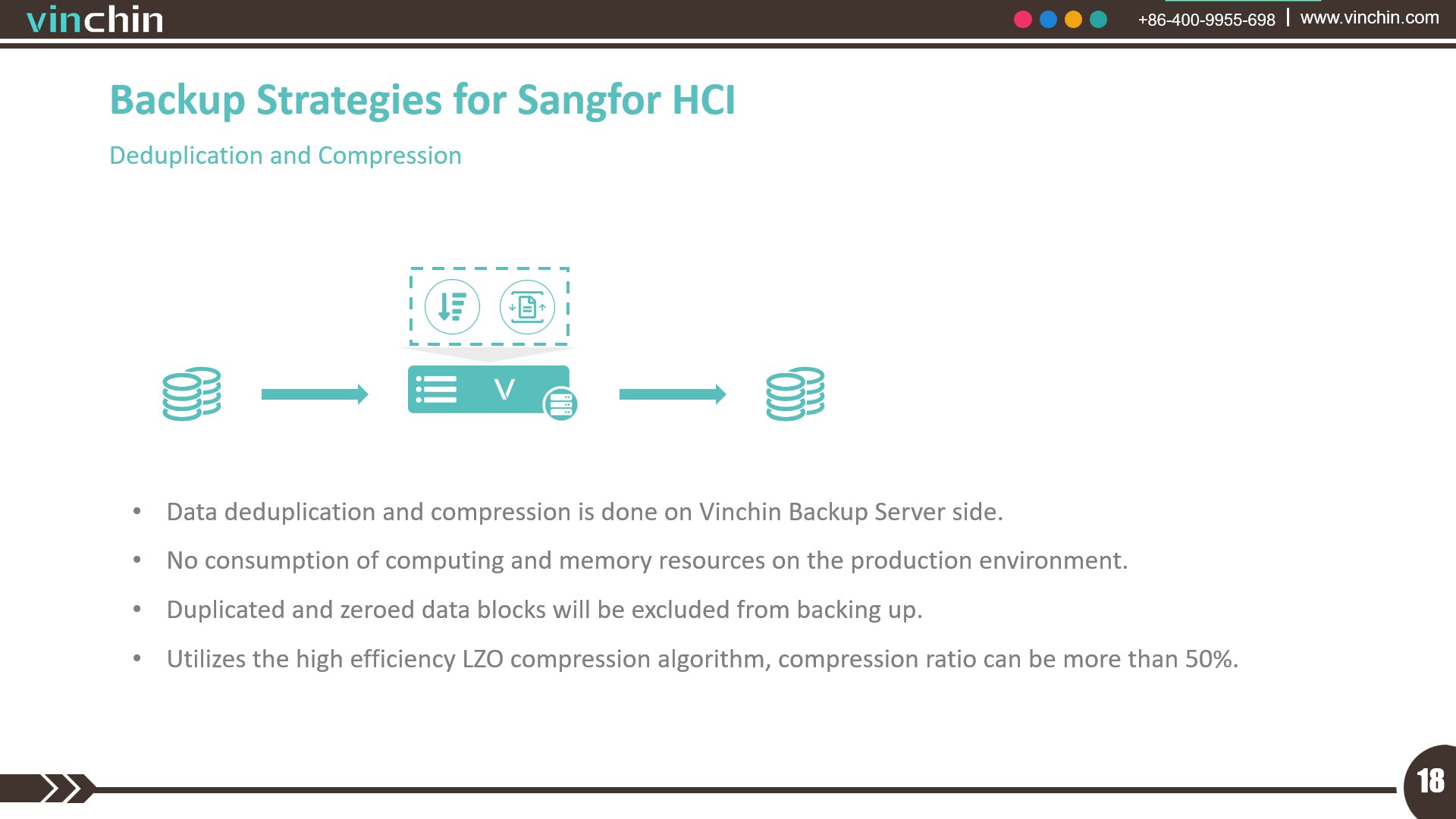 vinchin

+86-400-9955-698 | www.vinchin.com

Backup Strategies for Sangfor HCI

Deduplication and Compression

V

• Data deduplication and compression is done on Vinchin Backup Server side.
• No consumption of computing and memory resources on the production environment.
• Duplicated and zeroed data blocks will be excluded from backing up.
• Utilizes the high efficiency LZO compression algorithm, compression ratio can be more than 50%.

18